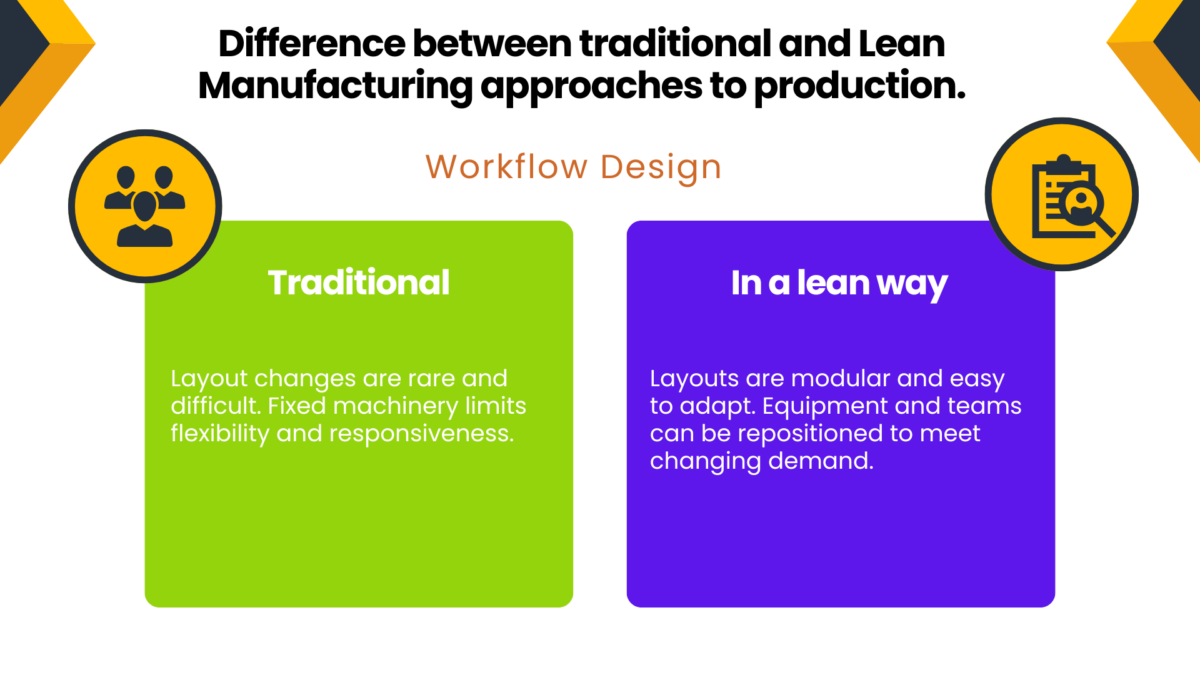 Difference between traditional and Lean Manufacturing approaches to production.

Workflow Design

Traditional

Layout changes are rare and difficult. Fixed machinery limits flexibility and responsiveness.

In a lean way

Layouts are modular and easy to adapt. Equipment and teams can be repositioned to meet changing demand.